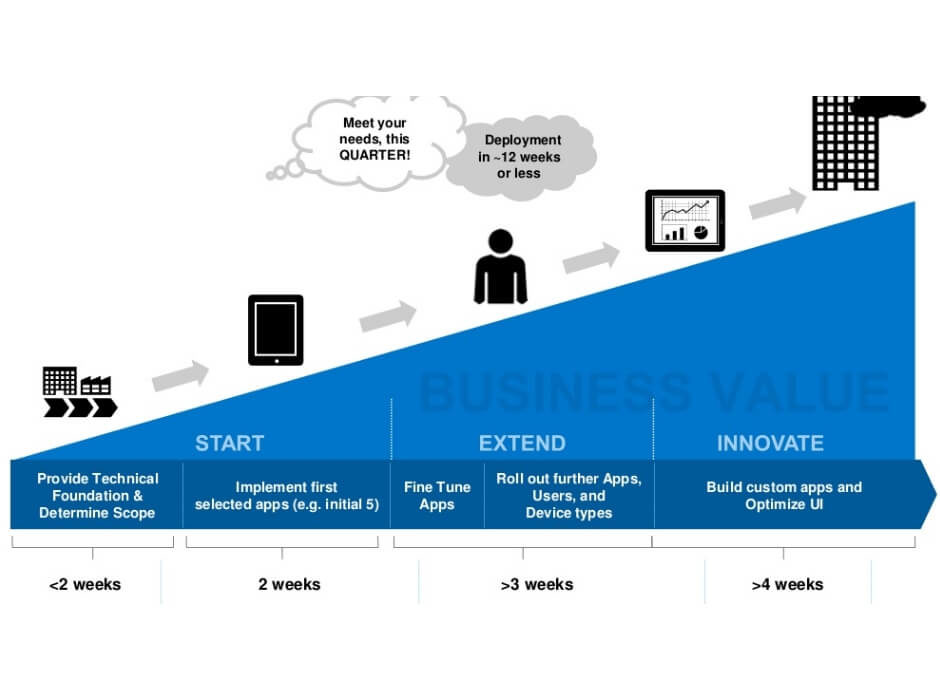 Meet your needs, this QUARTER!

Deployment in ~12 weeks or less

BUSINESS VALUE

START

EXTEND

INNOVATE

Provide Technical Foundation & Determine Scope

Implement first selected apps (e.g. initial 5)

Fine Tune Apps

Roll out further Apps, Users, and Device types

Build custom apps and Optimize UI

<2 weeks

2 weeks

>3 weeks

>4 weeks